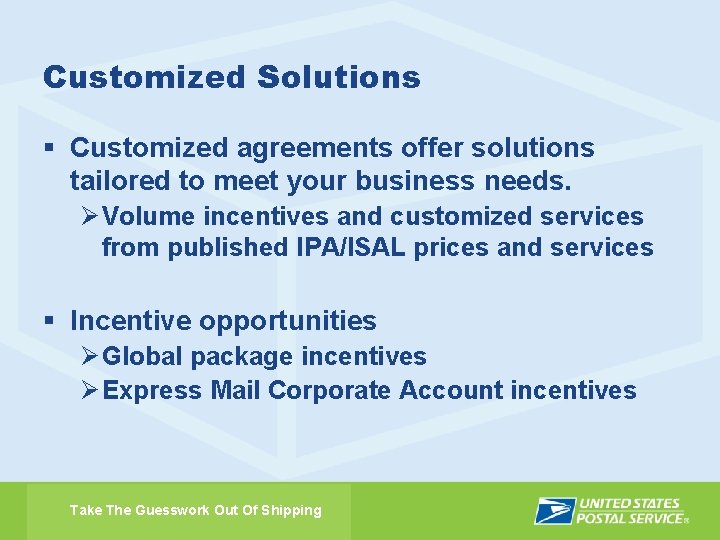 Customized Solutions

▪ Customized agreements offer solutions tailored to meet your business needs.

➢ Volume incentives and customized services from published IPA/ISAL prices and services

▪ Incentive opportunities

➢ Global package incentives

➢ Express Mail Corporate Account incentives

Take The Guesswork Out Of Shipping

UNITED STATES POSTAL SERVICE®